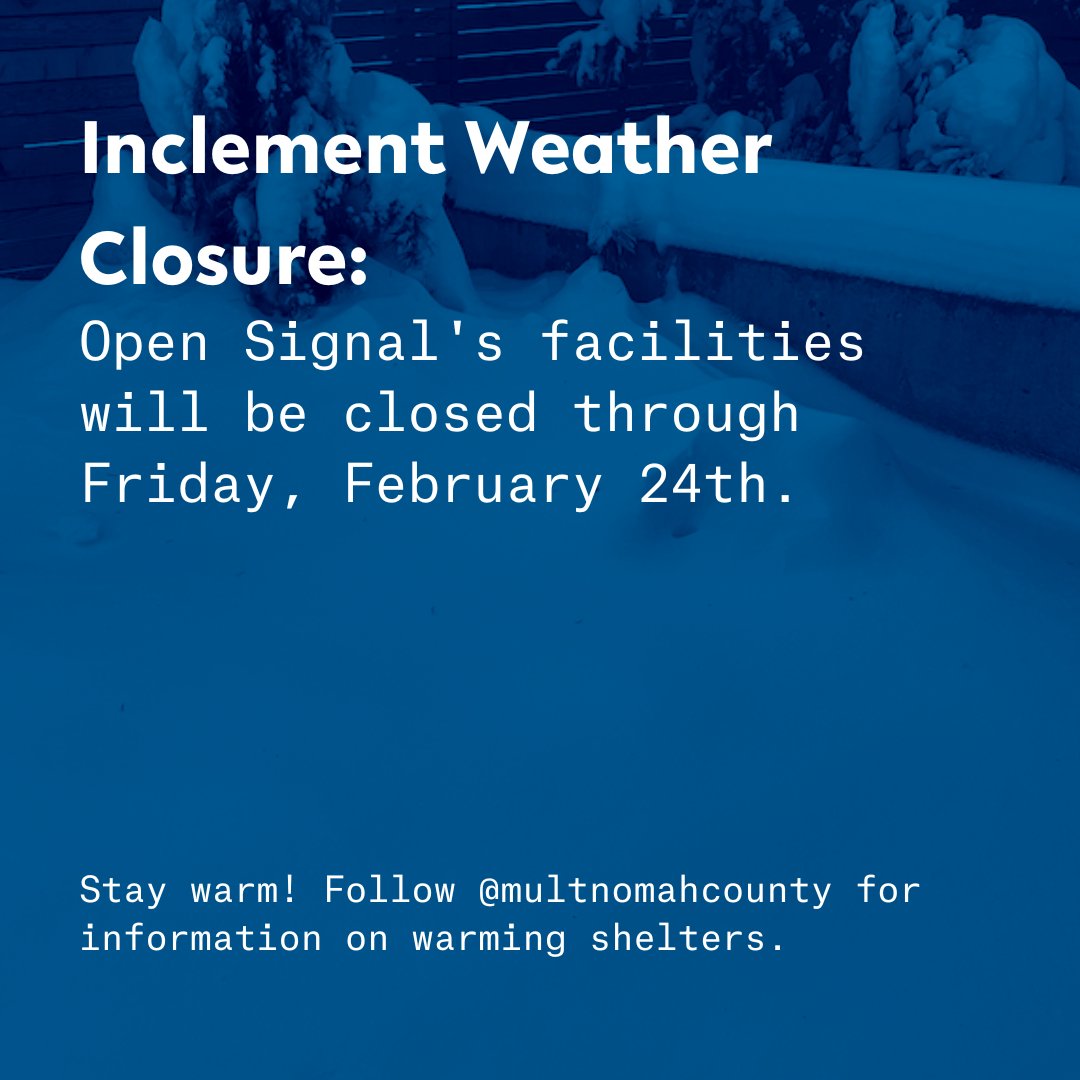 Inclement Weather Closure:

Open Signal's facilities will be closed through Friday, February 24th.

Stay warm! Follow @multnomahcounty for information on warming shelters.